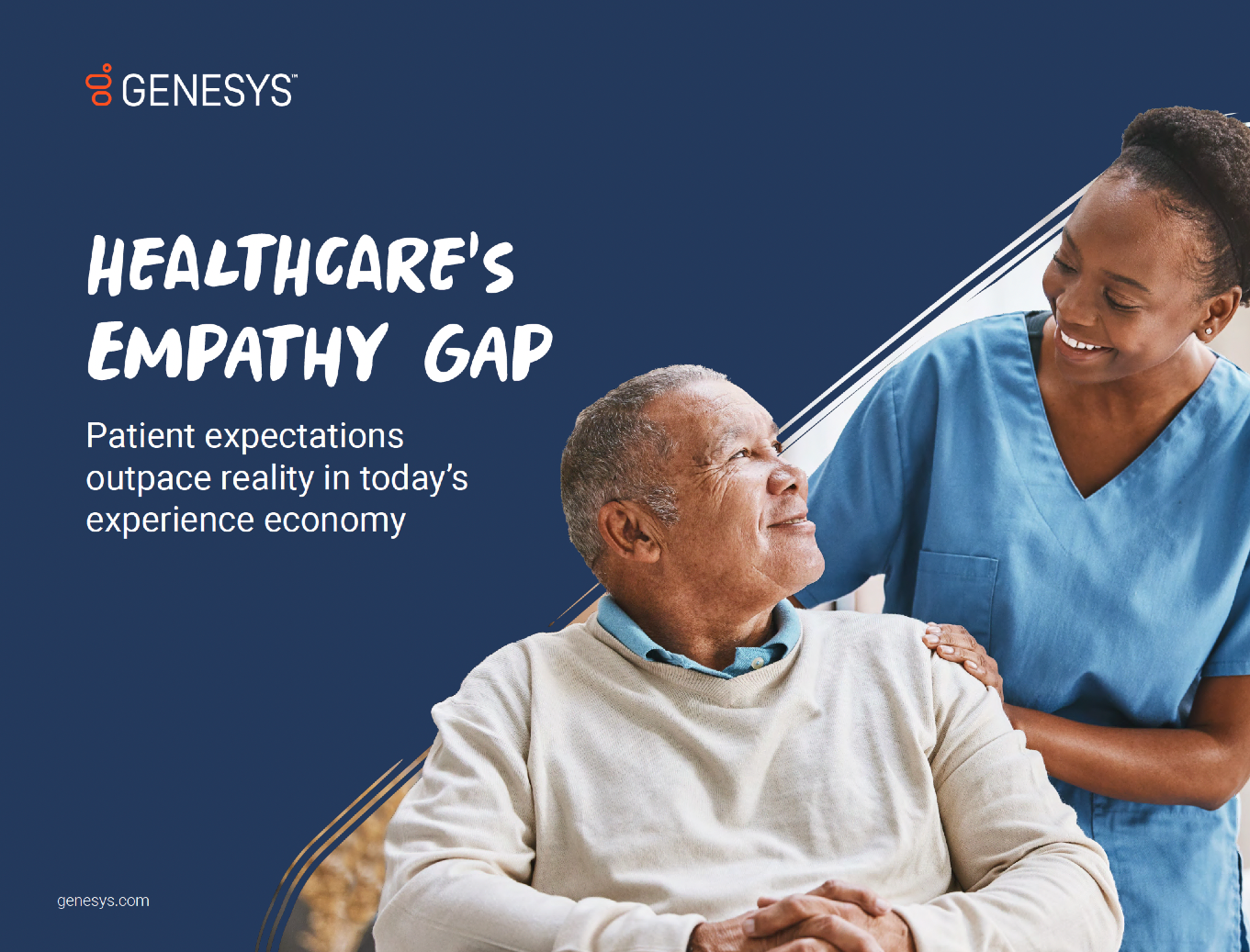 GENESYS™

HEALTHCARE'S EMPATHY GAP

Patient expectations outpace reality in today's experience economy

genesys.com